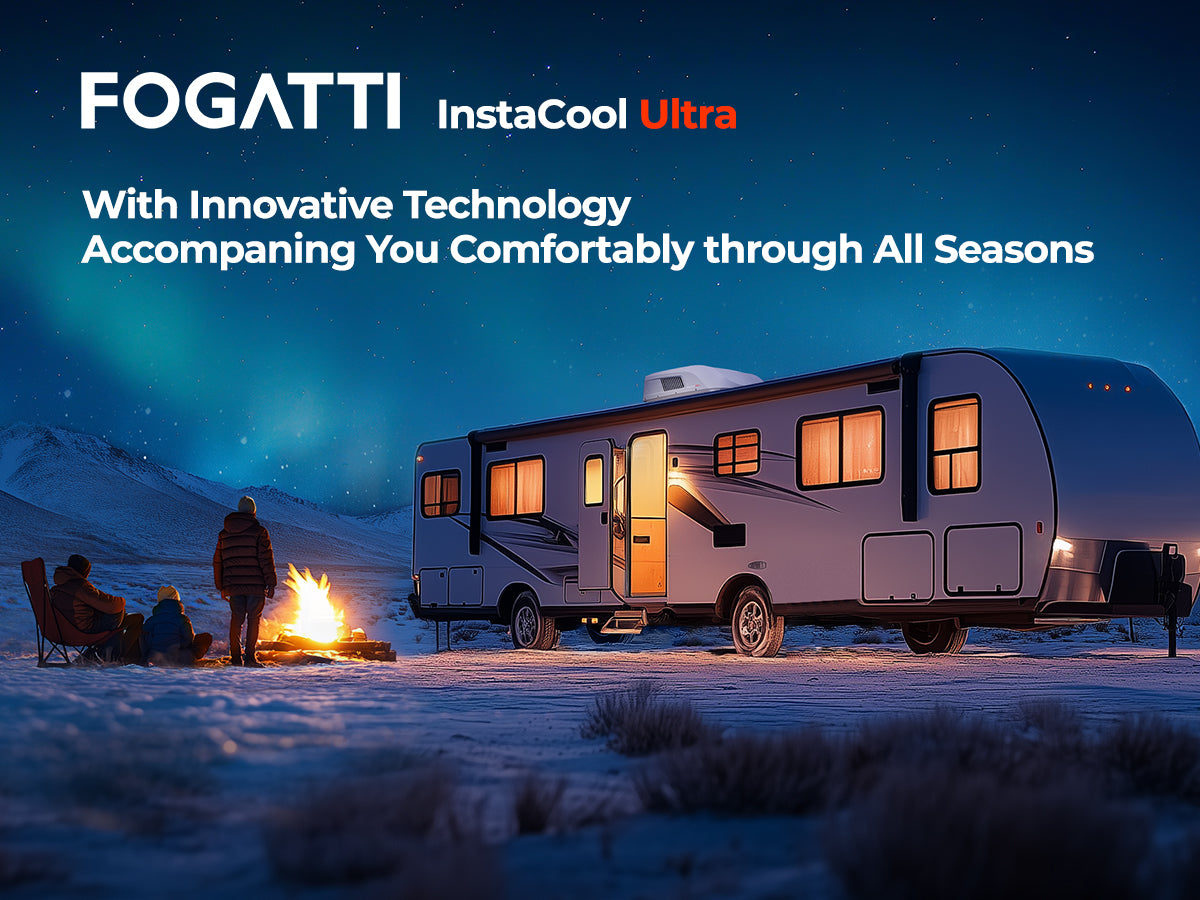 FOGATTI InstaCool Ultra

With Innovative Technology
Accompaning You Comfortably through All Seasons